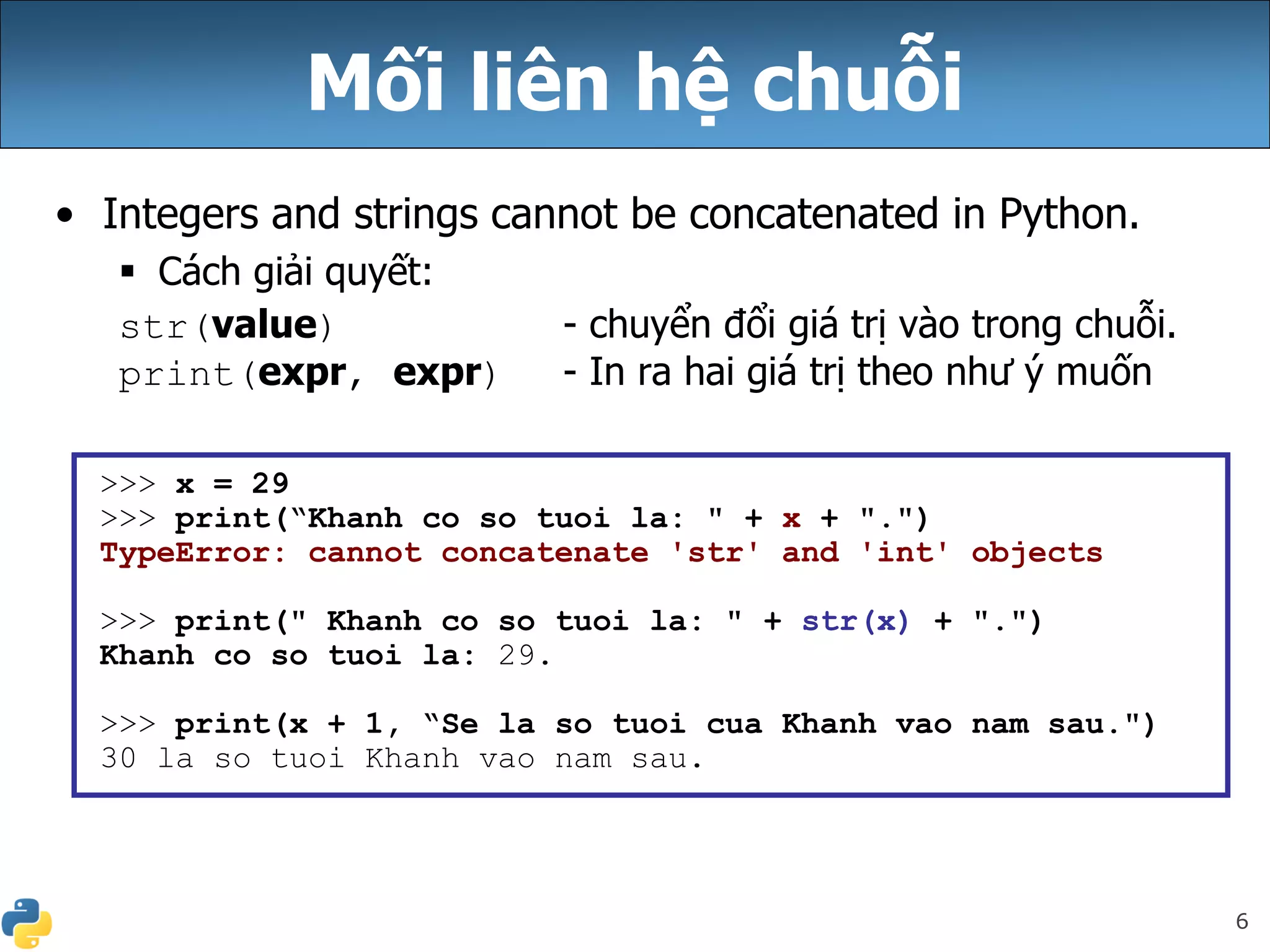 Mối liên hệ chuỗi

• Integers and strings cannot be concatenated in Python.
  ▪ Cách giải quyết:

str(value) - chuyển đổi giá trị vào trong chuỗi.
print(expr, expr) - In ra hai giá trị theo như ý muốn

>>> x = 29
>>> print(“Khanh co so tuoi la: " + x + ".")
TypeError: cannot concatenate 'str' and 'int' objects

>>> print(" Khanh co so tuoi la: " + str(x) + ".")
Khanh co so tuoi la: 29.

>>> print(x + 1, “Se la so tuoi cua Khanh vao nam sau.")
30 la so tuoi Khanh vao nam sau.

6